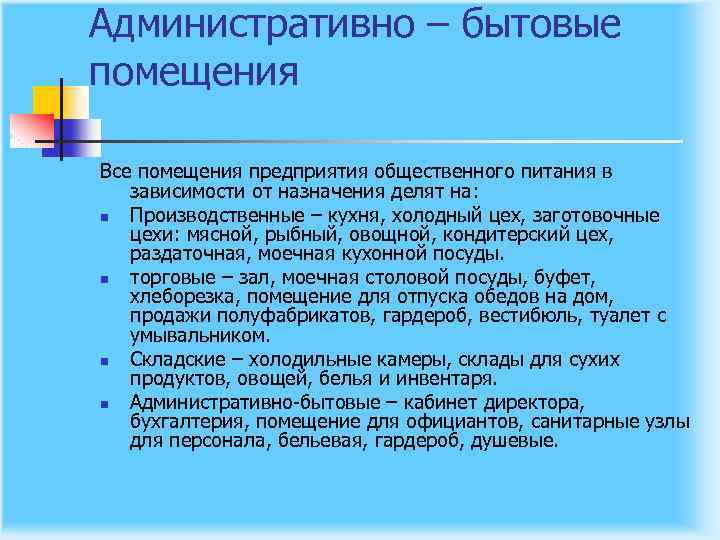 Административно – бытовые помещения

Все помещения предприятия общественного питания в зависимости от назначения делят на:

- Производственные – кухня, холодный цех, заготовочные цехи: мясной, рыбный, овощной, кондитерский цех, раздаточная, моечная кухонной посуды.
- торговые – зал, моечная столовой посуды, буфет, хлеборезка, помещение для отпуска обедов на дом, продажи полуфабрикатов, гардероб, вестибюль, туалет с умывальником.
- Складские – холодильные камеры, склады для сухих продуктов, овощей, белья и инвентаря.
- Административно-бытовые – кабинет директора, бухгалтерия, помещение для официантов, санитарные узлы для персонала, бельевая, гардероб, душевые.